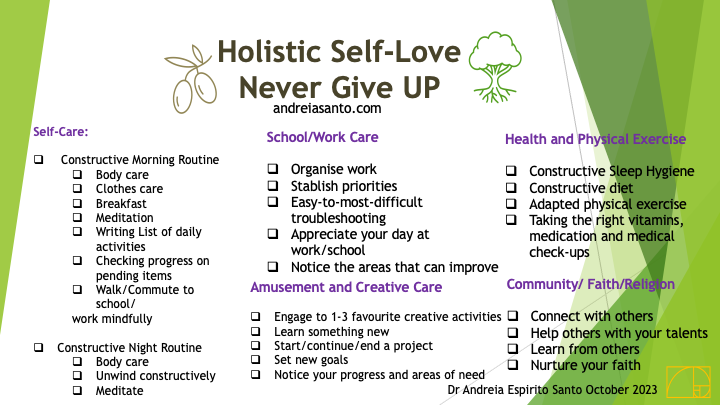 Holistic Self-Love
Never Give UP
andreiasanto.com

Self-Care:

❑ Constructive Morning Routine
❑ Body care
❑ Clothes care
❑ Breakfast
❑ Meditation
❑ Writing List of daily activities
❑ Checking progress on pending items
❑ Walk/Commute to school/
work mindfully

❑ Constructive Night Routine
❑ Body care
❑ Unwind constructively
❑ Meditate

School/Work Care

❑ Organise work
❑ Stablish priorities
❑ Easy-to-most-difficult troubleshooting
❑ Appreciate your day at work/school
❑ Notice the areas that can improve

Amusement and Creative Care

❑ Engage to 1-3 favourite creative activities
❑ Learn something new
❑ Start/continue/end a project
❑ Set new goals
❑ Notice your progress and areas of need

Health and Physical Exercise

❑ Constructive Sleep Hygiene
❑ Constructive diet
❑ Adapted physical exercise
❑ Taking the right vitamins, medication and medical check-ups

Community/ Faith/Religion

❑ Connect with others
❑ Help others with your talents
❑ Learn from others
❑ Nurture your faith

Dr Andreia Espirito Santo October 2023